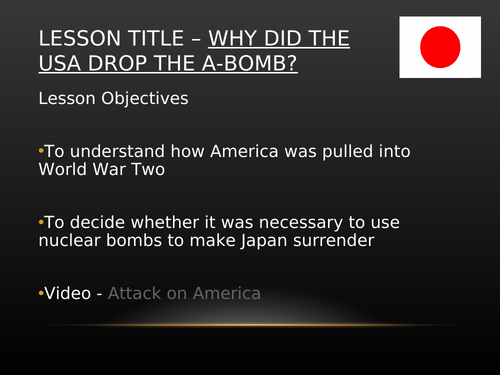 LESSON TITLE – WHY DID THE USA DROP THE A-BOMB?

Lesson Objectives

•To understand how America was pulled into World War Two

•To decide whether it was necessary to use nuclear bombs to make Japan surrender

•Video - Attack on America